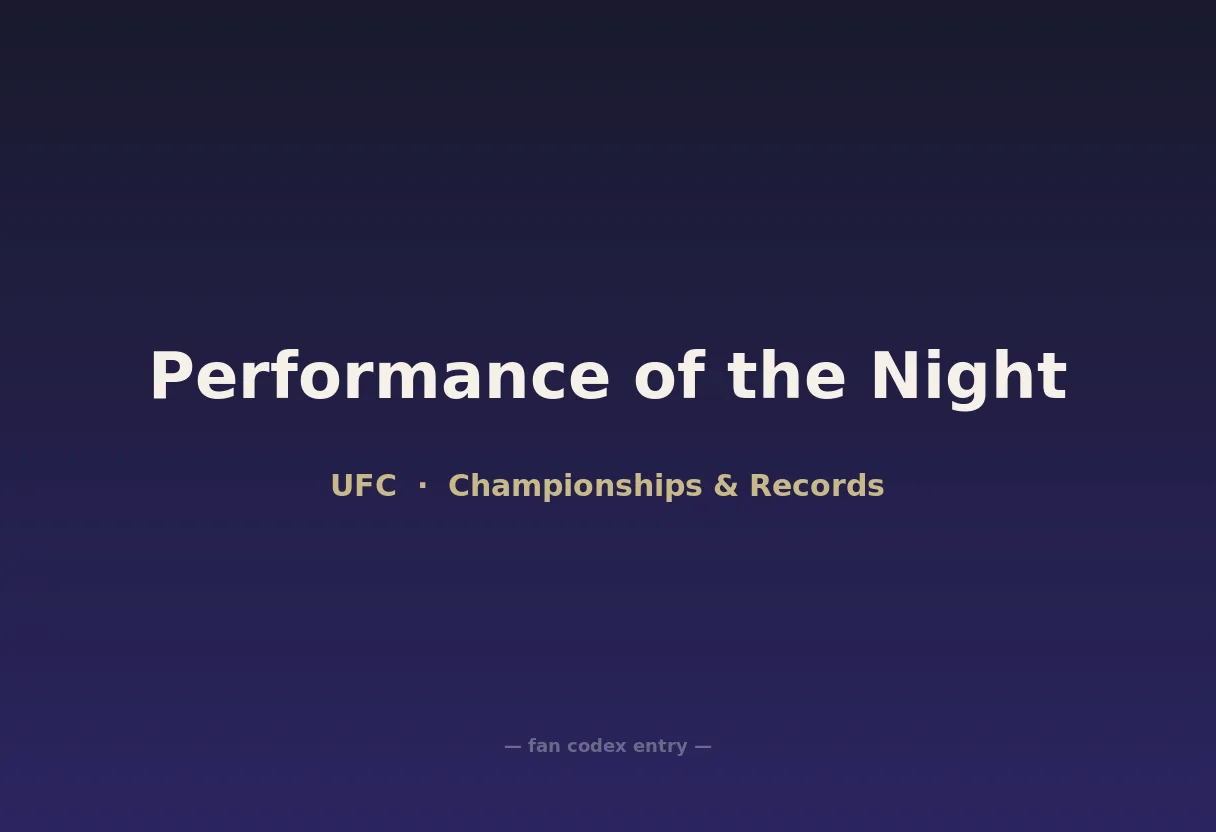 Performance of the Night

UFC · Championships & Records

— fan codex entry —